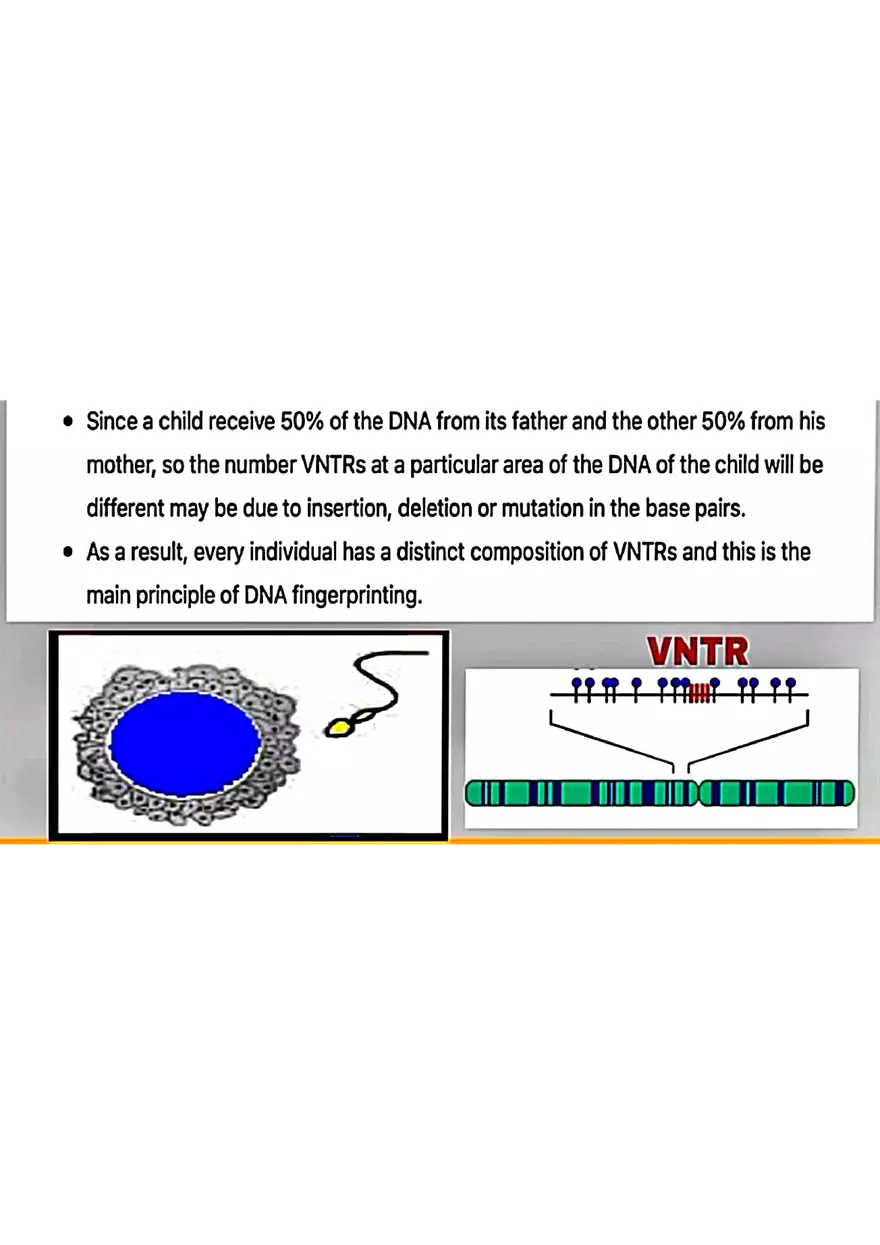 • Since a child receive 50% of the DNA from its father and the other 50% from his mother, so the number VNTRs at a particular area of the DNA of the child will be different may be due to insertion, deletion or mutation in the base pairs.
• As a result, every individual has a distinct composition of VNTRs and this is the main principle of DNA fingerprinting.

VNTR